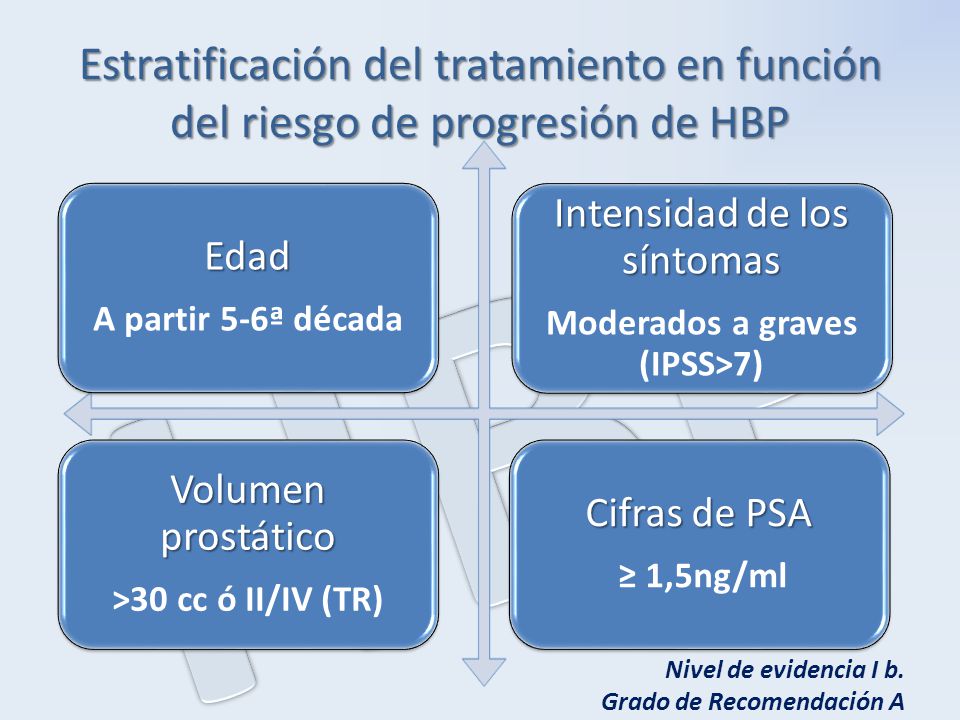 Estratificación del tratamiento en función del riesgo de progresión de HBP

Edad

A partir 5-6ª década

Intensidad de los síntomas

Moderados a graves (IPSS>7)

Volumen prostático

>30 cc ó II/IV (TR)

Cifras de PSA

≥ 1,5ng/ml

Nivel de evidencia I b.
Grado de Recomendación A